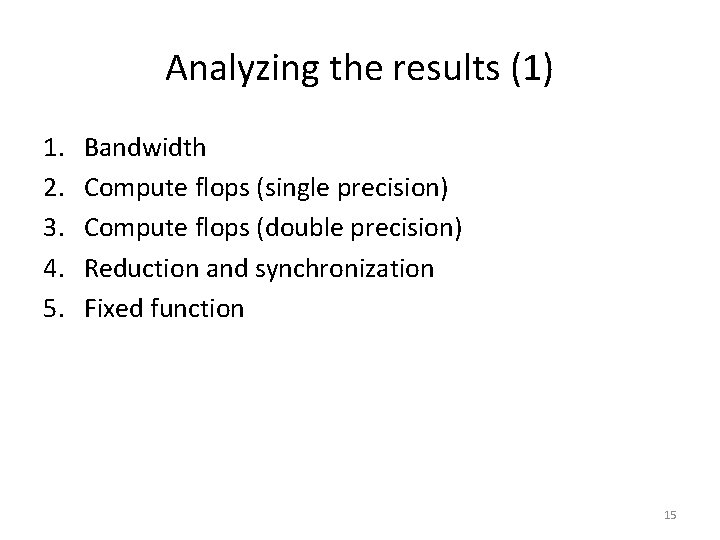 Analyzing the results (1)

1. Bandwidth
2. Compute flops (single precision)
3. Compute flops (double precision)
4. Reduction and synchronization
5. Fixed function

15